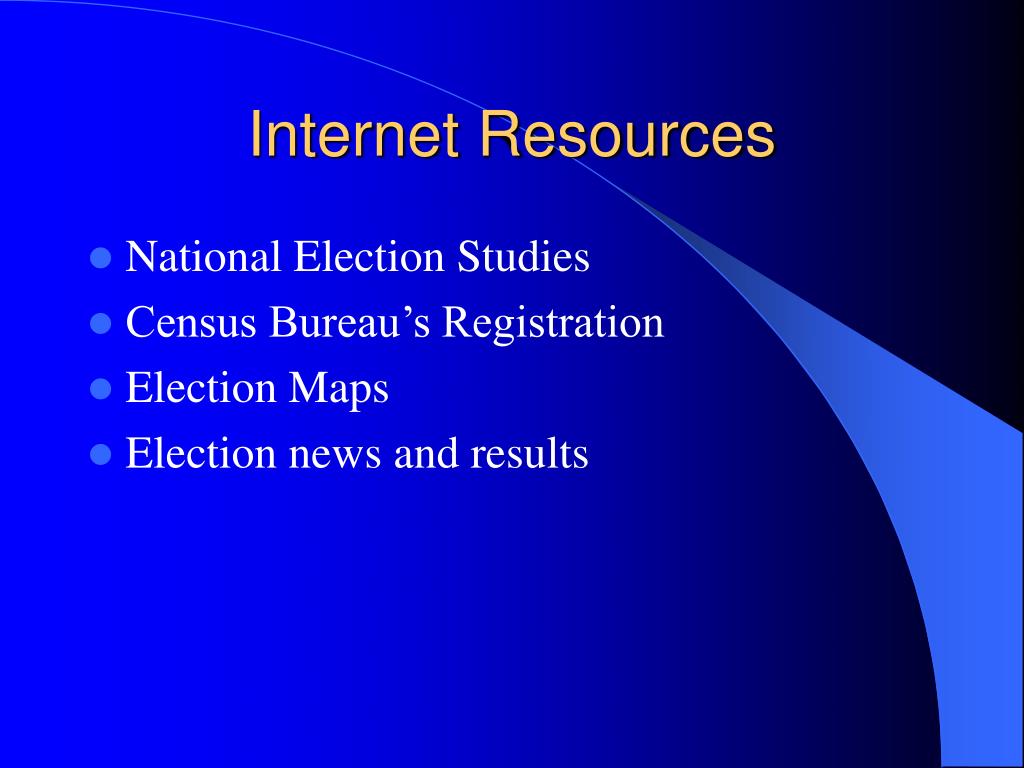 Internet Resources

- National Election Studies
- Census Bureau’s Registration
- Election Maps
- Election news and results